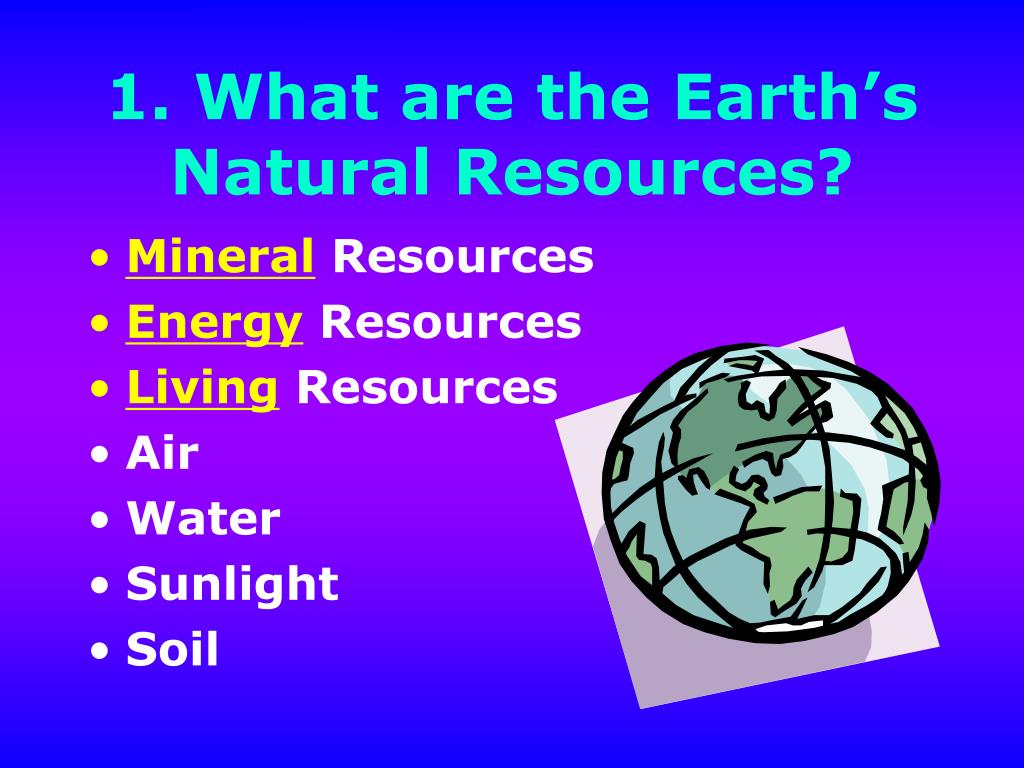 1. What are the Earth’s Natural Resources?

• Mineral Resources
• Energy Resources
• Living Resources
• Air
• Water
• Sunlight
• Soil